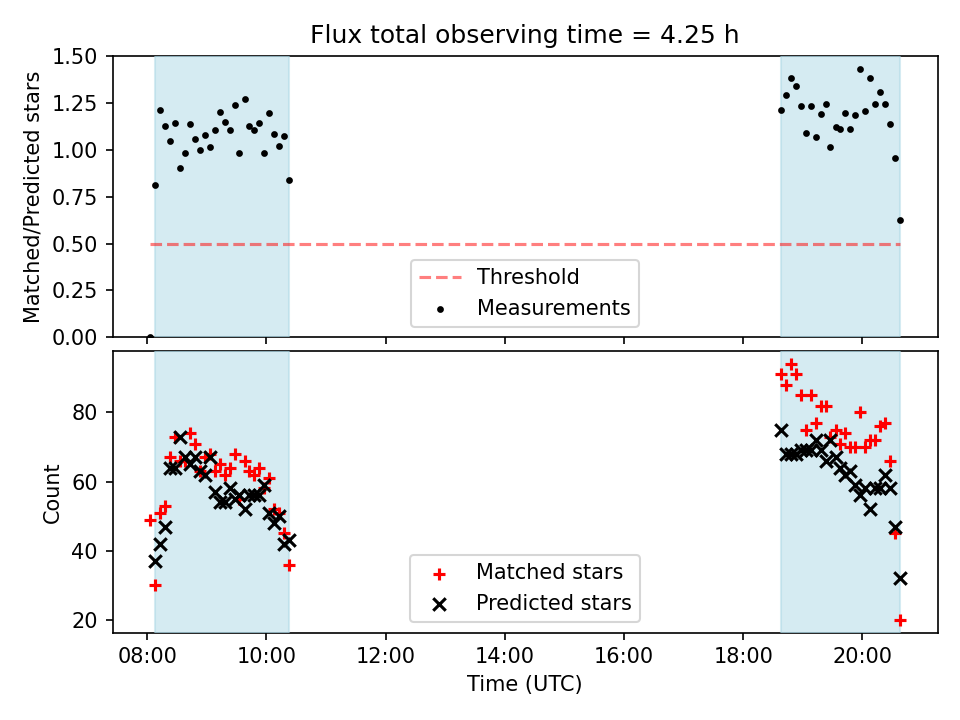 Flux total observing time = 4.25 h

Matched/Predicted stars

1.50
1.25
1.00
0.75
0.50
0.25
0.00

Threshold
Measurements

Count

80
60
40
20

Matched stars
Predicted stars

08:00
10:00
12:00
14:00
16:00
18:00
20:00

Time (UTC)